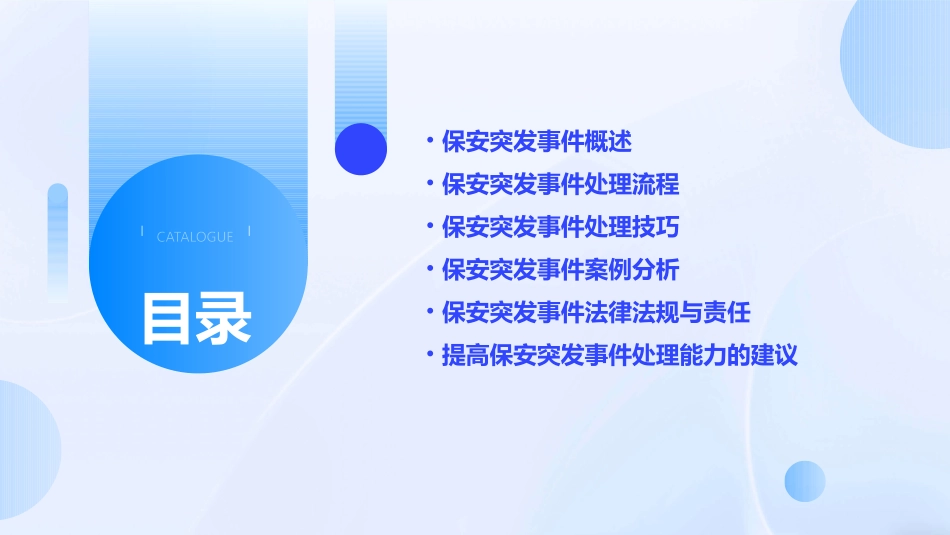 CATALOGUE

目录

• 保安突发事件概述
• 保安突发事件处理流程
• 保安突发事件处理技巧
• 保安突发事件案例分析
• 保安突发事件法律法规与责任
• 提高保安突发事件处理能力的建议